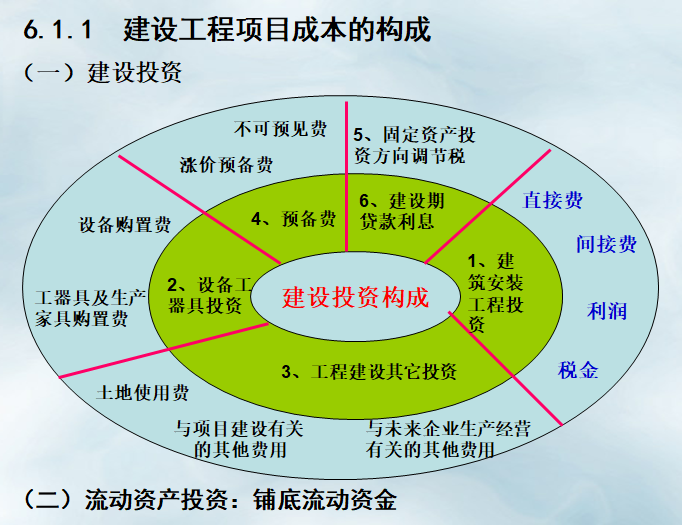 6.1.1 建设工程项目成本的构成

（一）建设投资

不可预见费

涨价预备费

5、固定资产投资方向调节税

设备购置费

4、预备费

6、建设期贷款利息

直接费

间接费

工器具及生产家具购置费

2、设备工器具投资

建设投资构成

1、建筑安装工程投资

利润

税金

3、工程建设其它投资

土地使用费

与项目建设有关的其他费用

与未来企业生产经营有关的其他费用

（二）流动资产投资：铺底流动资金